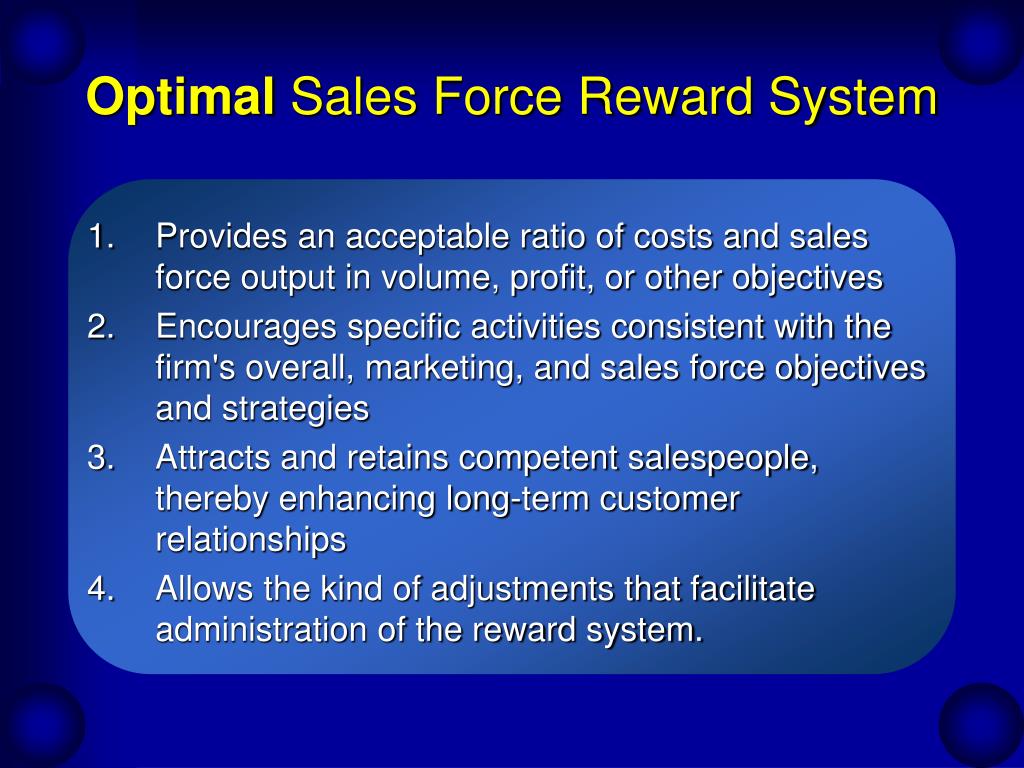 Optimal Sales Force Reward System

1. Provides an acceptable ratio of costs and sales force output in volume, profit, or other objectives
2. Encourages specific activities consistent with the firm's overall, marketing, and sales force objectives and strategies
3. Attracts and retains competent salespeople, thereby enhancing long-term customer relationships
4. Allows the kind of adjustments that facilitate administration of the reward system.